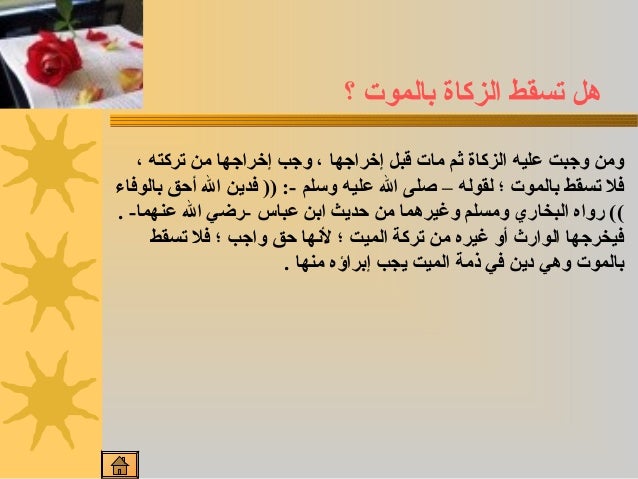 هل تسقط الزكاة بالموت ؟

ومن وجبت عليه الزكاة ثم مات قبل إخراجها ، وجب إخراجها من تركته ، فلا تسقط بالموت ؛ لقوله – صلى الله عليه وسلم -: (( فدين الله أحق بالوفاء )) رواه البخاري ومسلم وغيرهما من حديث ابن عباس -رضي الله عنهما- . فيخرجها الوارث أو غيره من تركة الميت ؛ لأنها حق واجب ؛ فلا تسقط بالموت وهي دين في ذمة الميت يجب إبراؤه منها .